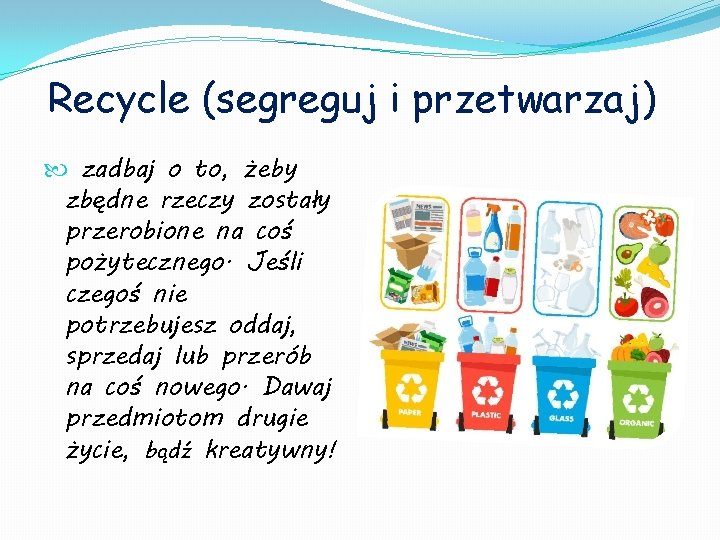 Recycle (segreguj i przetwarzaj)

zadbaj o to, żeby zbędne rzeczy zostały przerobione na coś pożytecznego. Jeśli czegoś nie potrzebujesz oddaj, sprzedaj lub przerób na coś nowego. Dawaj przedmiotom drugie życie, bądź kreatywny!

NEWS

PAPER

PLASTIC

GLASS

ORGANIC